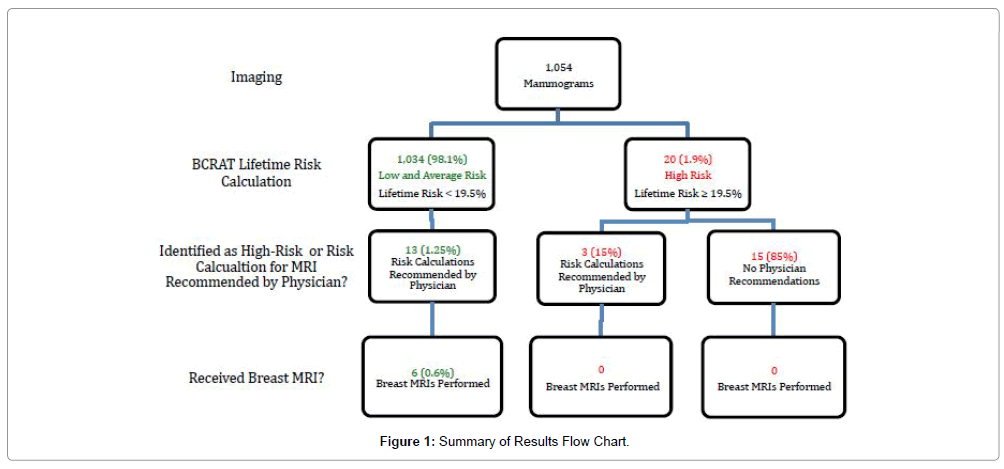 Imaging

1,054
Mammograms

BCRAT Lifetime Risk Calculation

1,034 (98.1%)
Low and Average Risk
Lifetime Risk < 19.5%

20 (1.9%)
High Risk
Lifetime Risk ≥ 19.5%

Identified as High-Risk or Risk Calcualtion for MRI Recommended by Physician?

13 (1.25%)
Risk Calculations Recommended by Physician

3 (15%)
Risk Calculations Recommended by Physician

15 (85%)
No Physician Recommendations

Received Breast MRI?

6 (0.6%)
Breast MRIs Performed

0
Breast MRIs Performed

0
Breast MRIs Performed

Figure 1: Summary of Results Flow Chart.